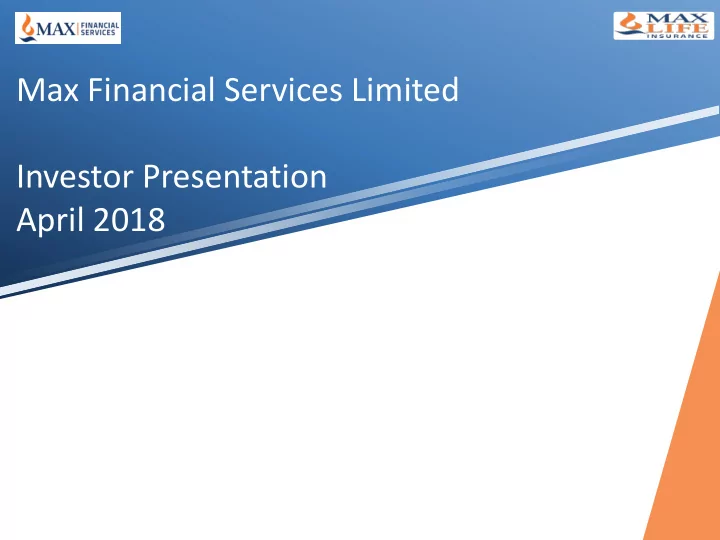 MAX FINANCIAL SERVICES

MAX LIFE INSURANCE

Max Financial Services Limited

Investor Presentation
April 2018